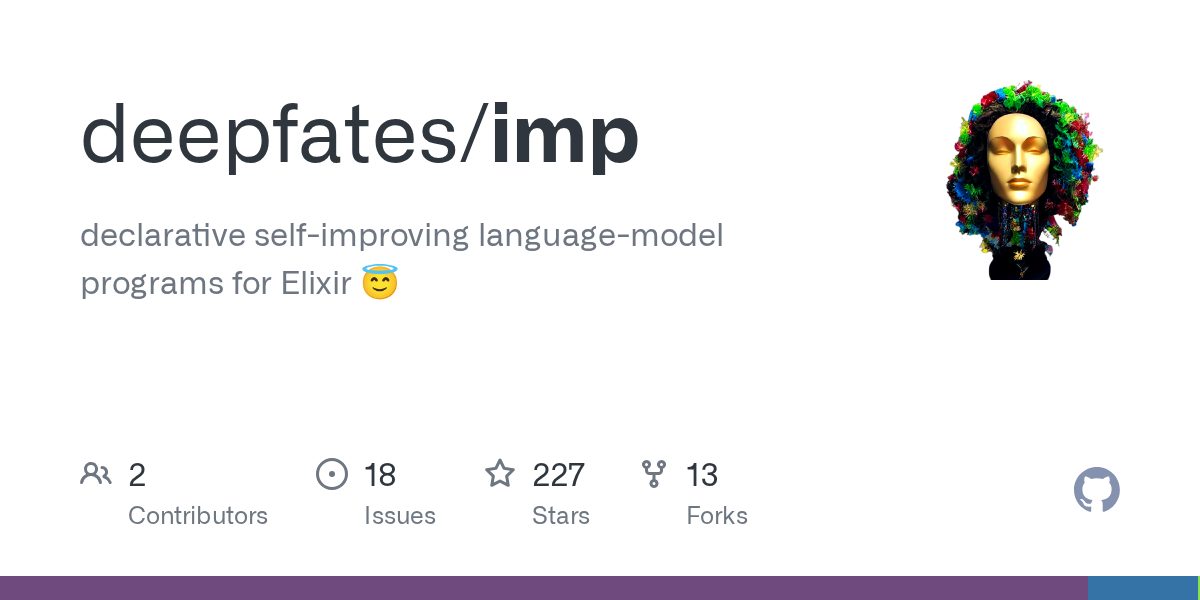 deepfates/imp

declarative self-improving language-model programs for Elixir 😇

2
Contributors

18
Issues

227
Stars

13
Forks